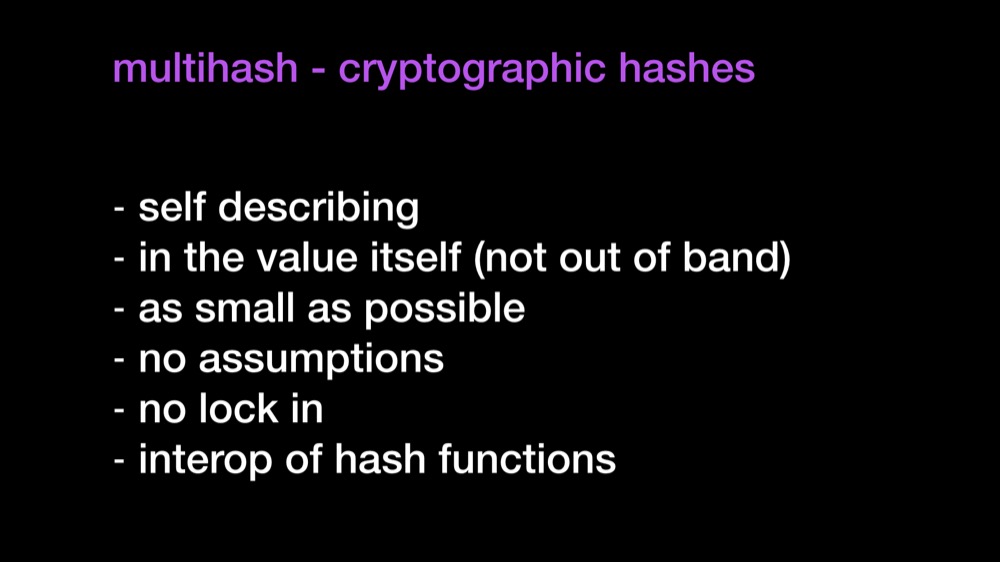 multihash - cryptographic hashes

- self describing
- in the value itself (not out of band)
- as small as possible
- no assumptions
- no lock in
- interop of hash functions